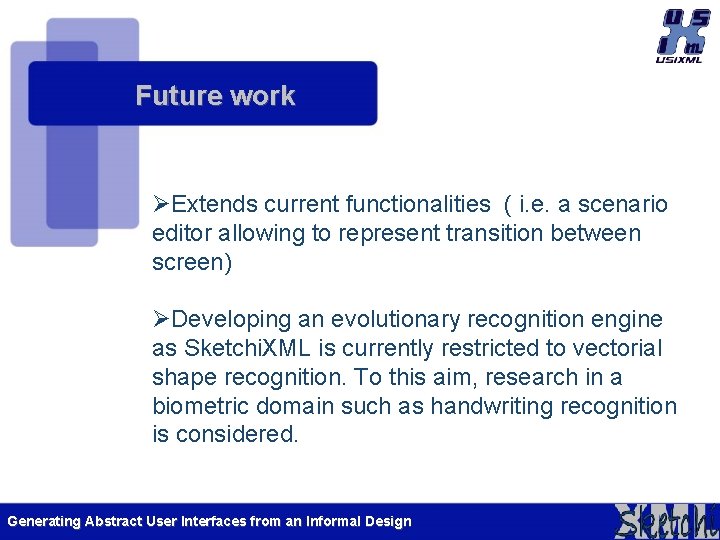 USIXML

Future work

➢Extends current functionalities ( i.e. a scenario editor allowing to represent transition between screen)

➢Developing an evolutionary recognition engine as SketchiXML is currently restricted to vectorial shape recognition. To this aim, research in a biometric domain such as handwriting recognition is considered.

Generating Abstract User Interfaces from an Informal Design

Sketchi